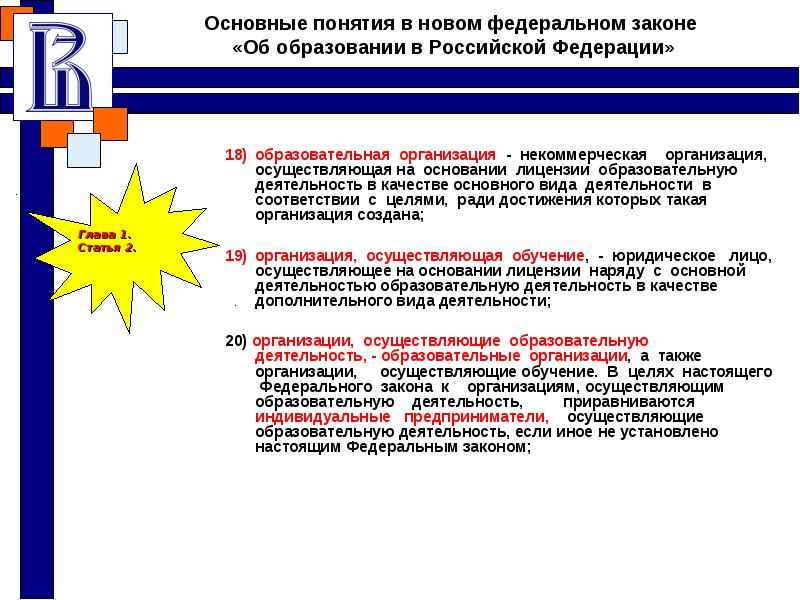 Основные понятия в новом федеральном законе «Об образовании в Российской Федерации»

Глава 1.
Статья 2.

18) образовательная организация - некоммерческая организация, осуществляющая на основании лицензии образовательную деятельность в качестве основного вида деятельности в соответствии с целями, ради достижения которых такая организация создана;

19) организация, осуществляющая обучение, - юридическое лицо, осуществляющее на основании лицензии наряду с основной деятельностью образовательную деятельность в качестве дополнительного вида деятельности;

20) организации, осуществляющие образовательную деятельность, - образовательные организации, а также организации, осуществляющие обучение. В целях настоящего Федерального закона к организациям, осуществляющим образовательную деятельность, приравниваются индивидуальные предприниматели, осуществляющие образовательную деятельность, если иное не установлено настоящим Федеральным законом;